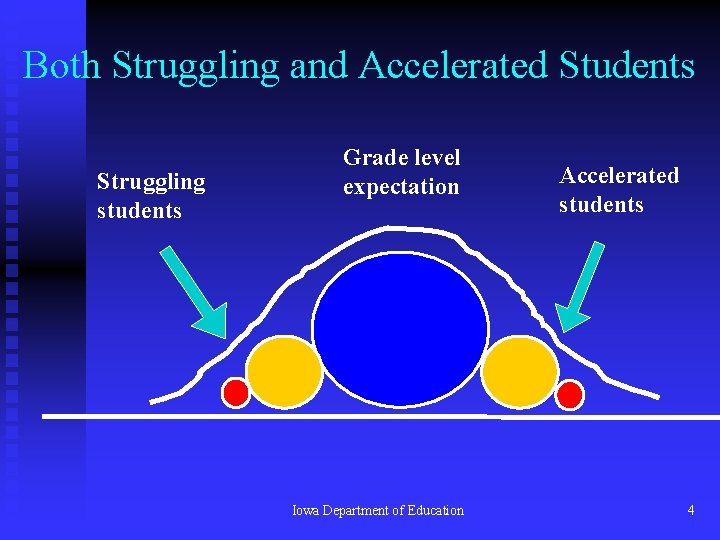 Both Struggling and Accelerated Students

Struggling students

Grade level expectation

Accelerated students

Iowa Department of Education

4